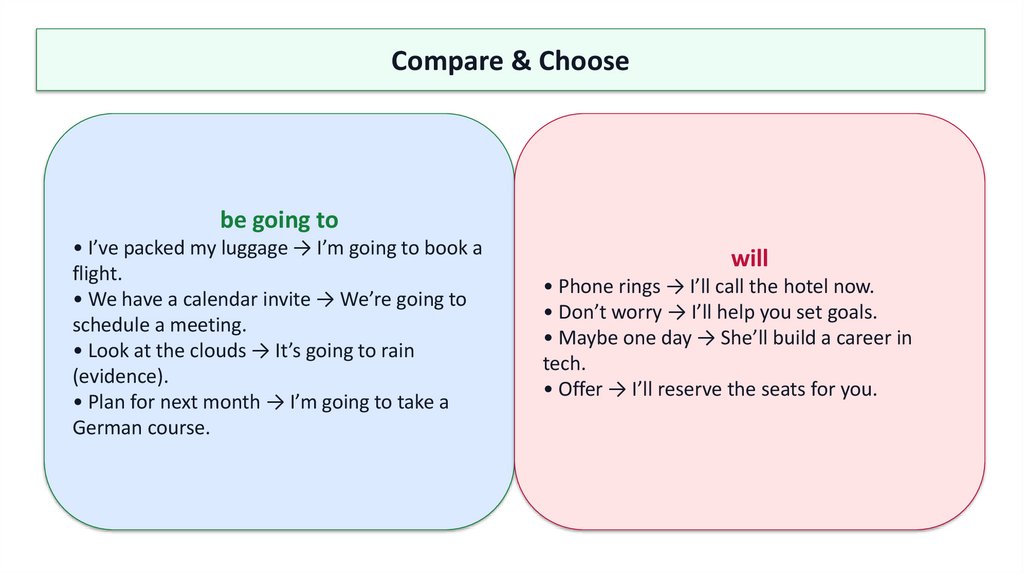 Compare & Choose

be going to
• I've packed my luggage → I'm going to book a flight.
• We have a calendar invite → We're going to schedule a meeting.
• Look at the clouds → It's going to rain (evidence).
• Plan for next month → I'm going to take a German course.

will
• Phone rings → I'll call the hotel now.
• Don't worry → I'll help you set goals.
• Maybe one day → She'll build a career in tech.
• Offer → I'll reserve the seats for you.